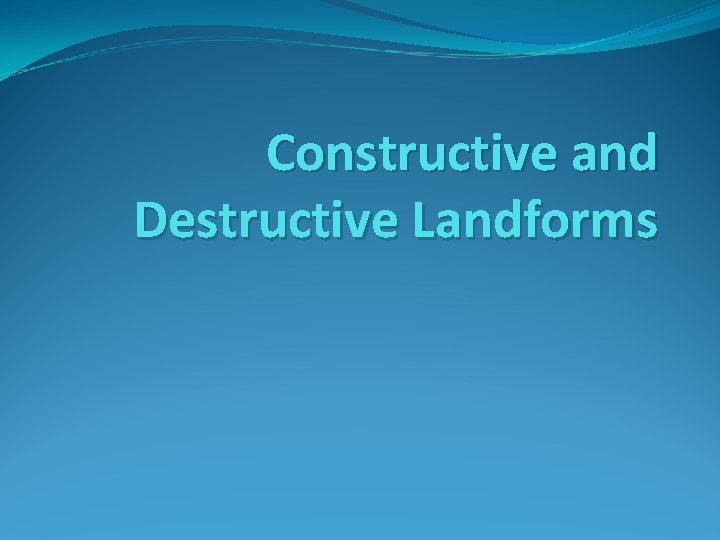 Constructive and Destructive Landforms